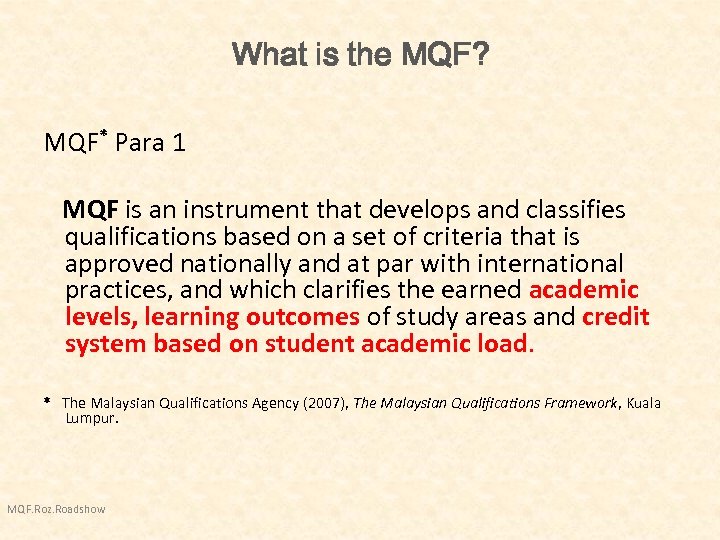 What is the MQF?

MQF* Para 1

MQF is an instrument that develops and classifies qualifications based on a set of criteria that is approved nationally and at par with international practices, and which clarifies the earned academic levels, learning outcomes of study areas and credit system based on student academic load.

* The Malaysian Qualifications Agency (2007), The Malaysian Qualifications Framework, Kuala Lumpur.

MQF.Roz.Roadshow